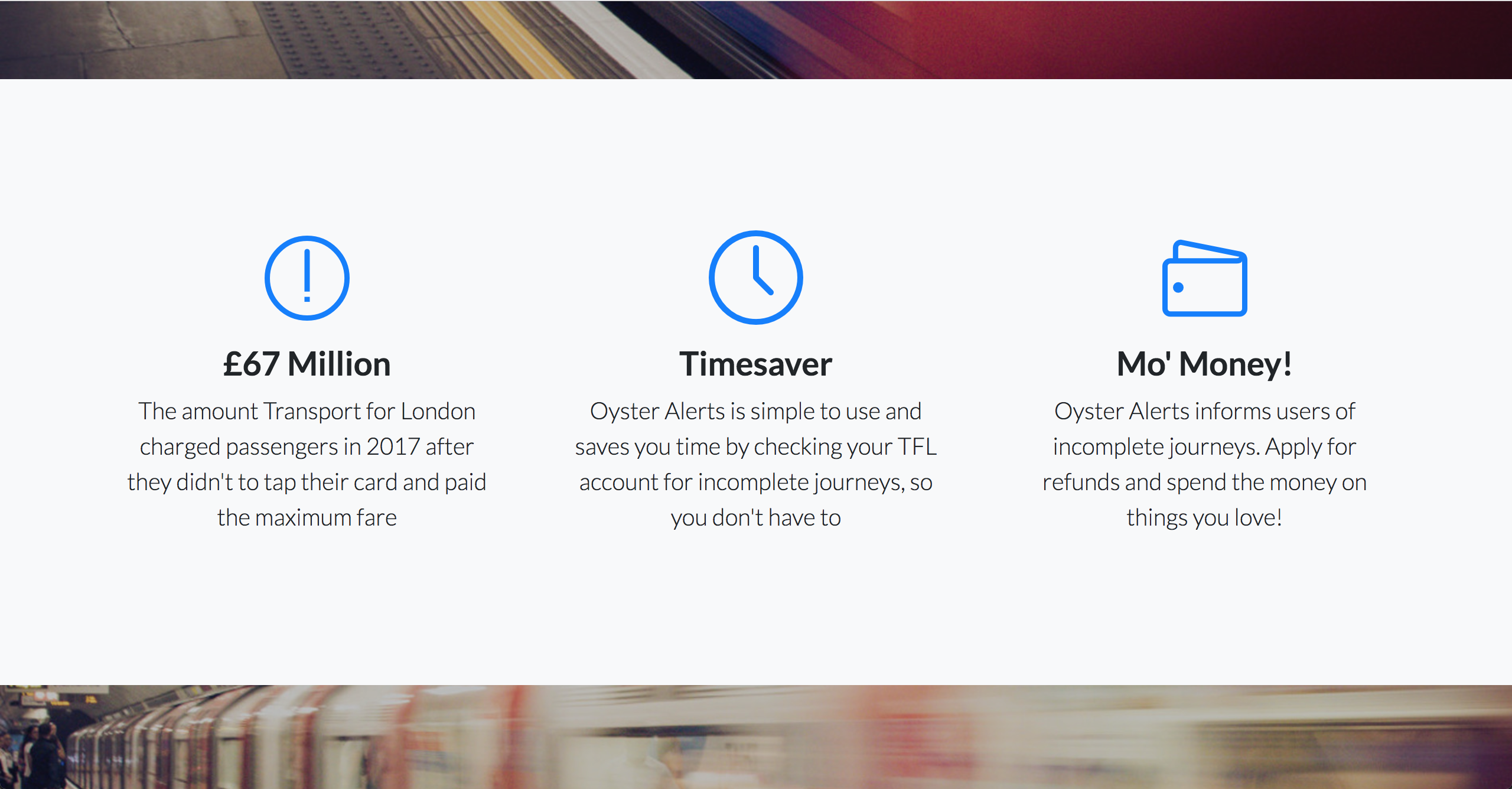 £67 Million

The amount Transport for London charged passengers in 2017 after they didn't to tap their card and paid the maximum fare

Timesaver

Oyster Alerts is simple to use and saves you time by checking your TFL account for incomplete journeys, so you don't have to

Mo' Money!

Oyster Alerts informs users of incomplete journeys. Apply for refunds and spend the money on things you love!